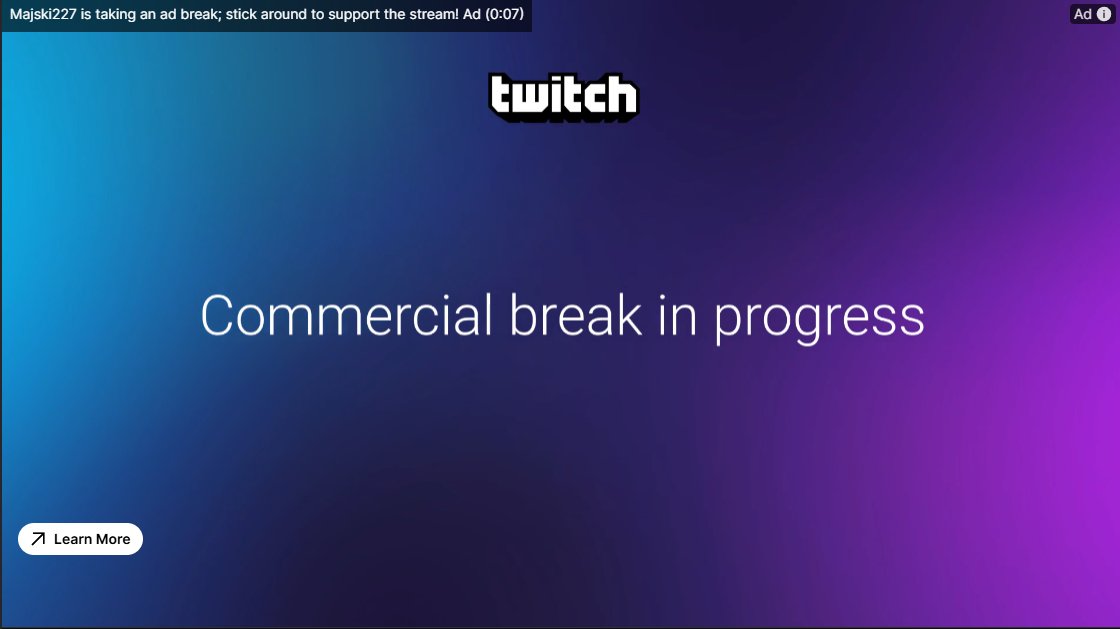 Majski227 is taking an ad break; stick around to support the stream! Ad (0:07)

Ad

twitch

Commercial break in progress

Learn More